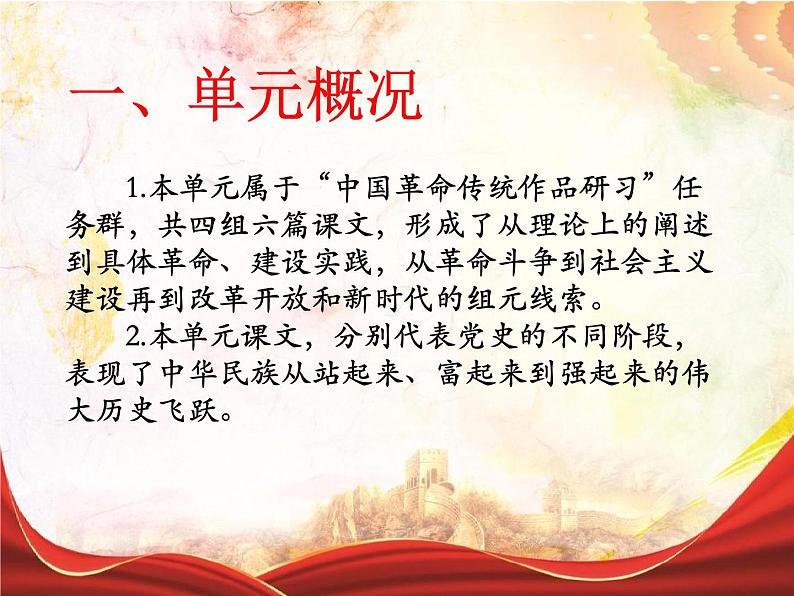 一、单元概况

1.本单元属于“中国革命传统作品研习”任务群，共四组六篇课文，形成了从理论上的阐述到具体革命、建设实践，从革命斗争到社会主义建设再到改革开放和新时代的组元线索。

2.本单元课文，分别代表党史的不同阶段，表现了中华民族从站起来、富起来到强起来的伟大历史飞跃。